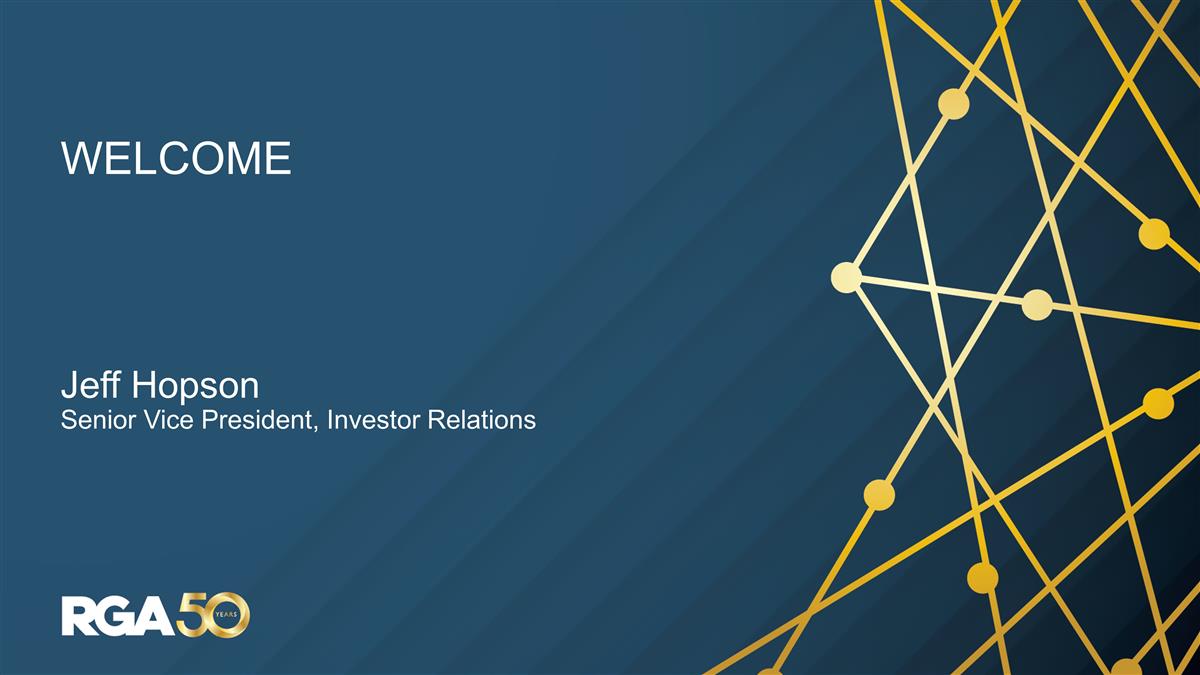 WELCOME

Jeff Hopson
Senior Vice President, Investor Relations

RGA 50 YEARS